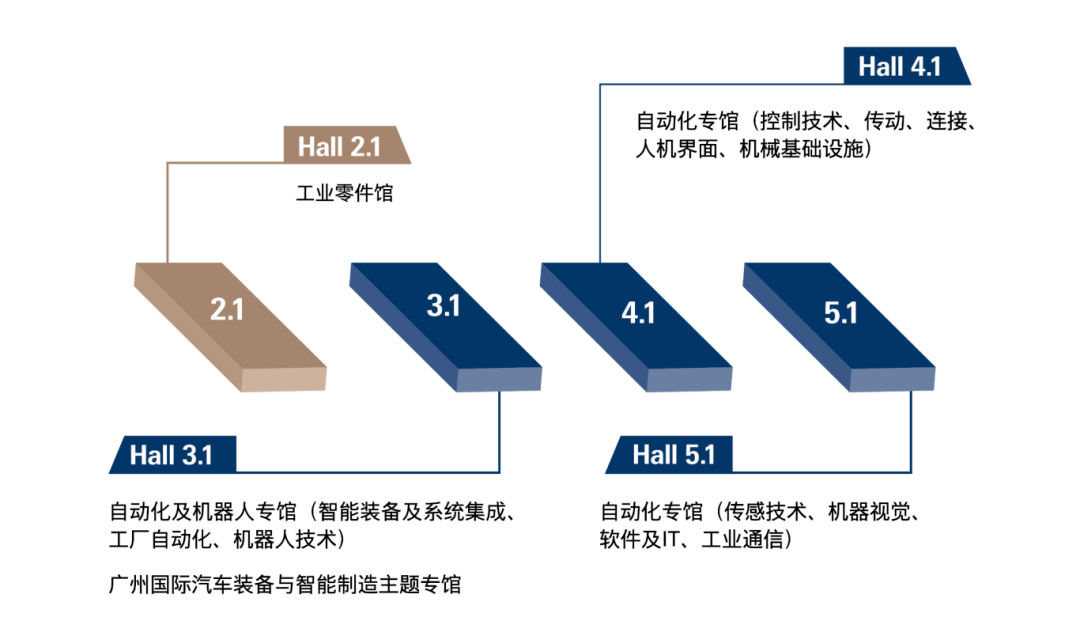 Hall 4.1

自动化专馆（控制技术、传动、连接、人机界面、机械基础设施）

Hall 2.1

工业零件馆

2.1

3.1

4.1

5.1

Hall 3.1

自动化及机器人专馆（智能装备及系统集成、工厂自动化、机器人技术）

广州国际汽车装备与智能制造主题专馆

Hall 5.1

自动化专馆（传感技术、机器视觉、软件及IT、工业通信）